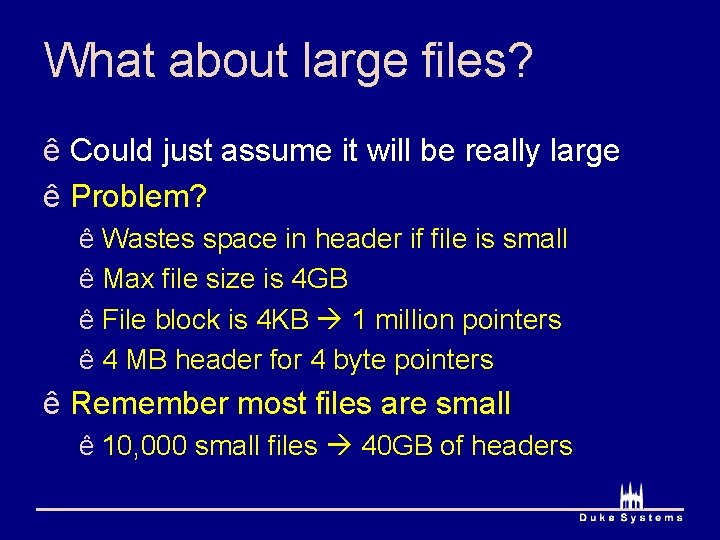 What about large files?

ê Could just assume it will be really large

ê Problem?

ê Wastes space in header if file is small

ê Max file size is 4GB

ê File block is 4KB → 1 million pointers

ê 4 MB header for 4 byte pointers

ê Remember most files are small

ê 10,000 small files → 40GB of headers

Duke Systems